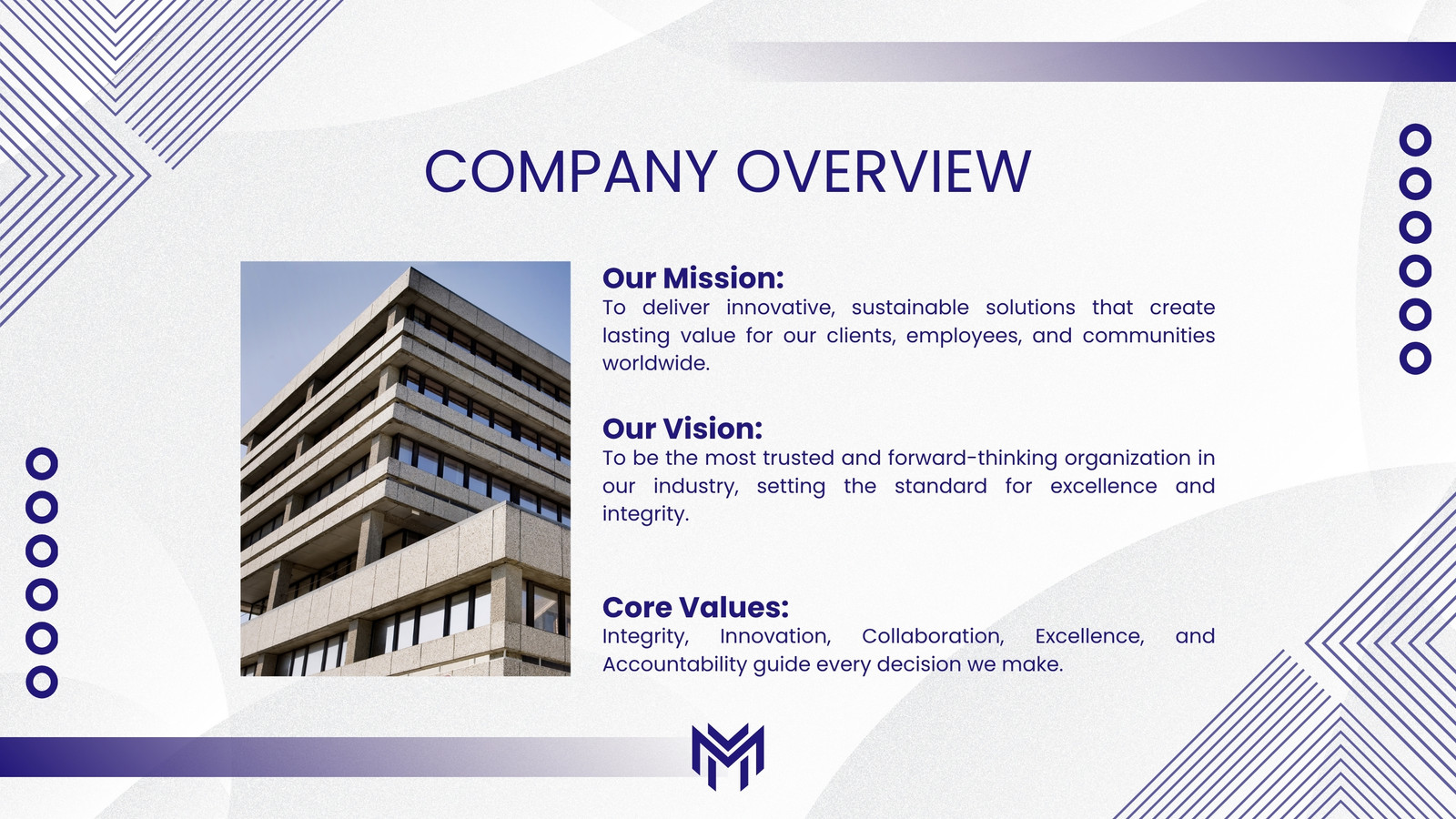 COMPANY OVERVIEW

Our Mission:
To deliver innovative, sustainable solutions that create lasting value for our clients, employees, and communities worldwide.

Our Vision:
To be the most trusted and forward-thinking organization in our industry, setting the standard for excellence and integrity.

Core Values:
Integrity, Innovation, Collaboration, Excellence, and Accountability guide every decision we make.